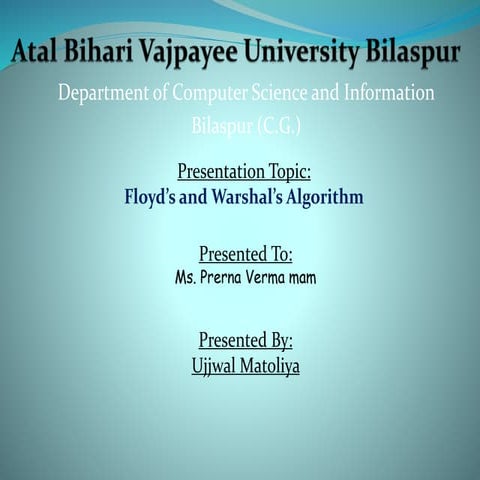 Atal Bihari Vajpayee University Bilaspur

Department of Computer Science and Information

Bilaspur (C.G.)

Presentation Topic:

Floyd's and Warshal's Algorithm

Presented To:

Ms. Prerna Verma mam

Presented By:

Ujjwal Matoliya